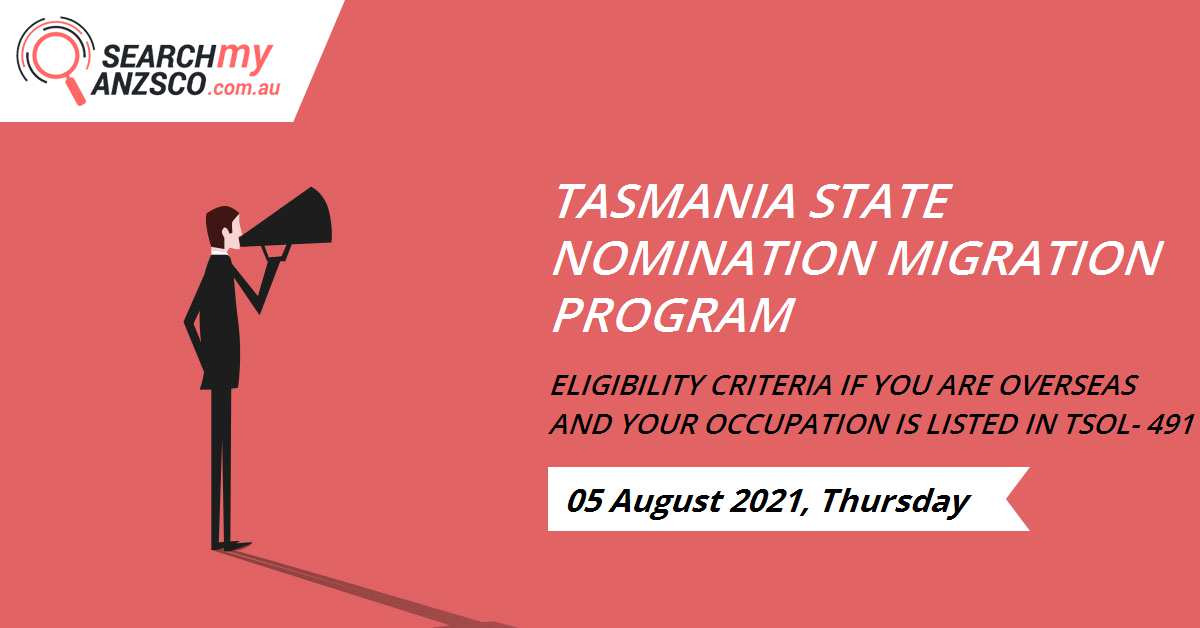 SEARCHmy ANZSCO.com.au

TASMANIA STATE NOMINATION MIGRATION PROGRAM

ELIGIBILITY CRITERIA IF YOU ARE OVERSEAS AND YOUR OCCUPATION IS LISTED IN TSOL- 491

05 August 2021, Thursday